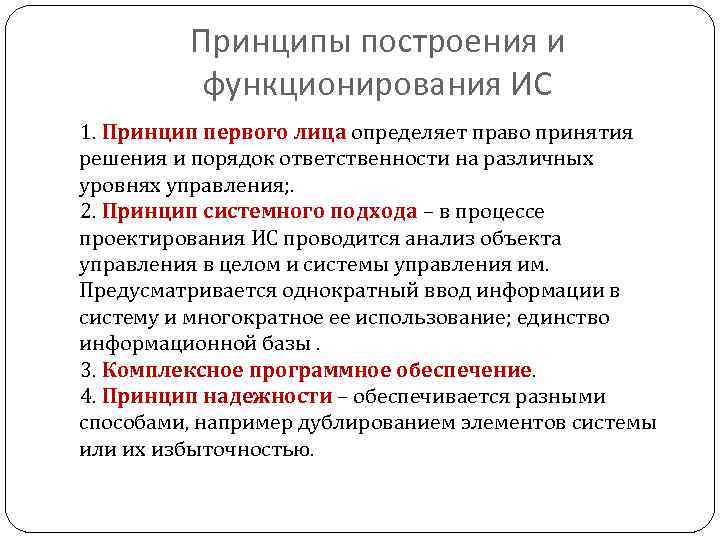 Принципы построения и функционирования ИС

1. Принцип первого лица определяет право принятия решения и порядок ответственности на различных уровнях управления;.
2. Принцип системного подхода – в процессе проектирования ИС проводится анализ объекта управления в целом и системы управления им. Предусматривается однократный ввод информации в систему и многократное ее использование; единство информационной базы .
3. Комплексное программное обеспечение.
4. Принцип надежности – обеспечивается разными способами, например дублированием элементов системы или их избыточностью.